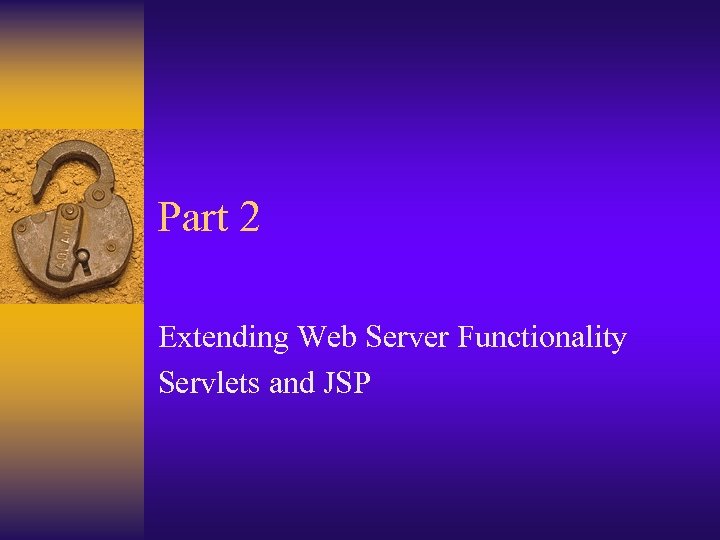 Part 2

Extending Web Server Functionality
Servlets and JSP